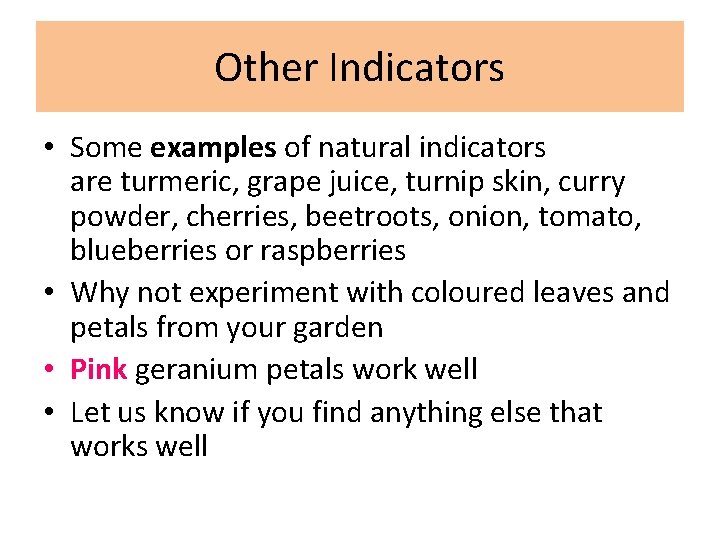 Other Indicators

• Some examples of natural indicators are turmeric, grape juice, turnip skin, curry powder, cherries, beetroots, onion, tomato, blueberries or raspberries

• Why not experiment with coloured leaves and petals from your garden

• Pink geranium petals work well

• Let us know if you find anything else that works well